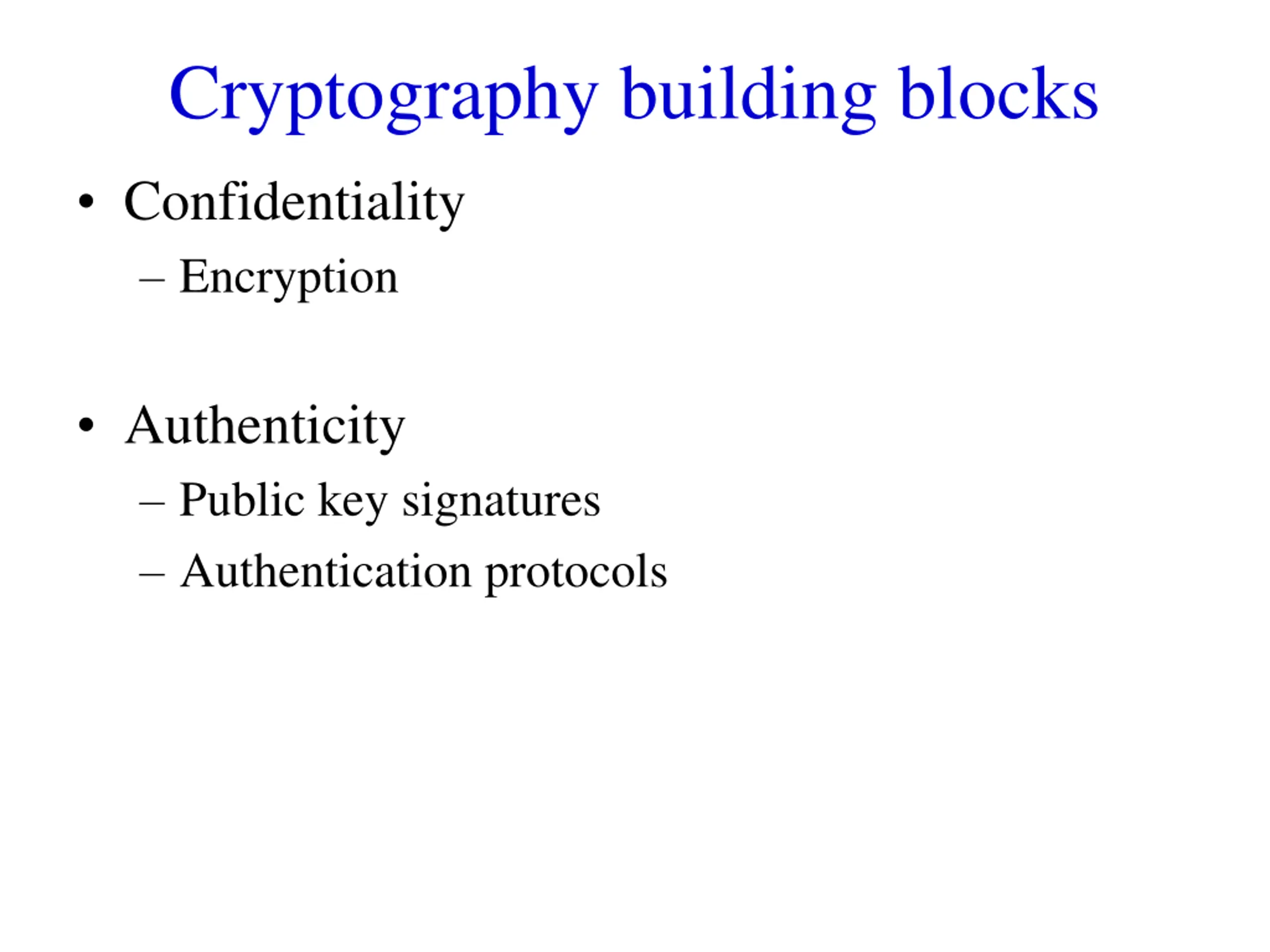 Cryptography building blocks

• Confidentiality
– Encryption

• Authenticity
– Public key signatures
– Authentication protocols